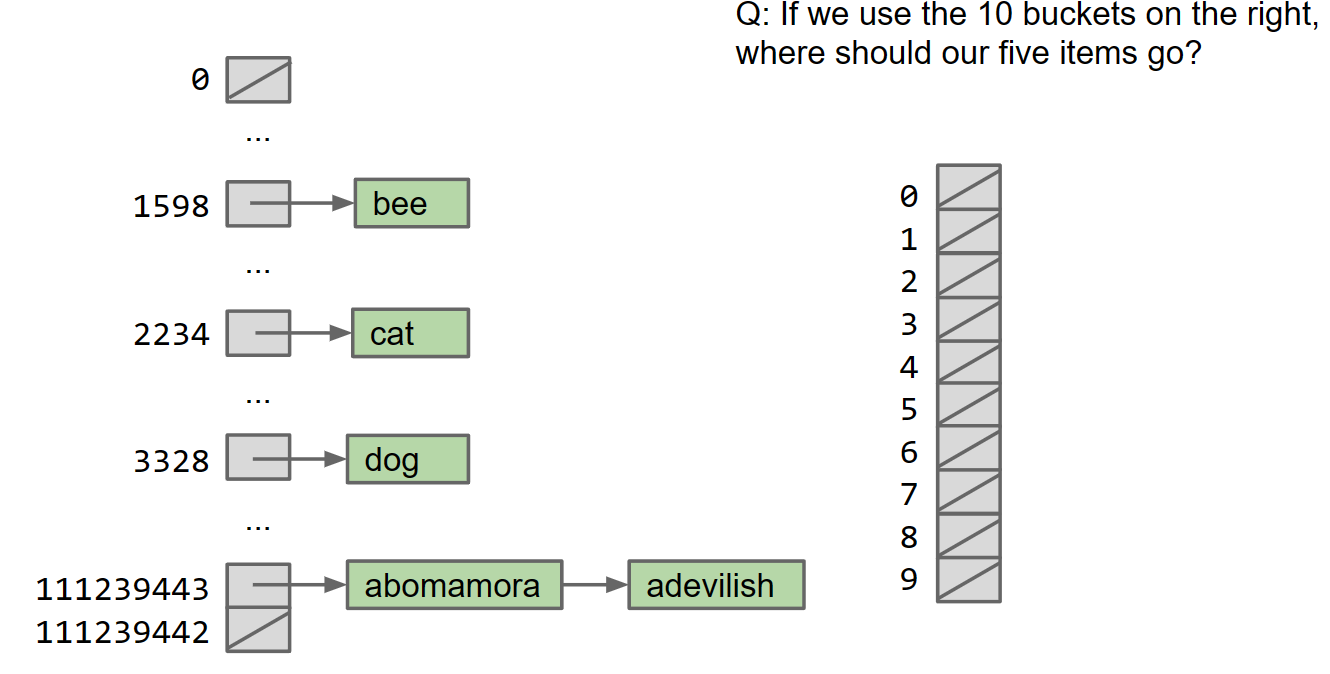 Q: If we use the 10 buckets on the right, where should our five items go?

0
...
1598 bee
...
2234 cat
...
3328 dog
...
111239443 abomamora adevilish
111239442

0
1
2
3
4
5
6
7
8
9